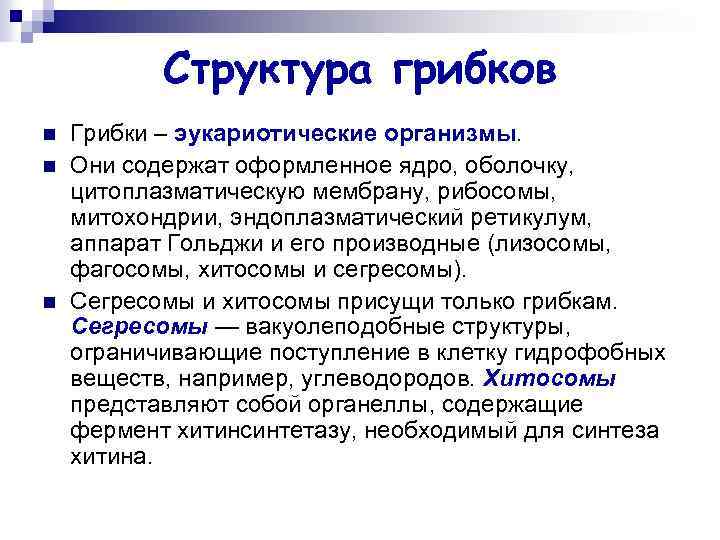 Структура грибков

Грибки – эукариотические организмы.

Они содержат оформленное ядро, оболочку, цитоплазматическую мембрану, рибосомы, митохондрии, эндоплазматический ретикулум, аппарат Гольджи и его производные (лизосомы, фагосомы, хитосомы и сегресомы).

Сегресомы и хитосомы присущи только грибкам. Сегресомы — вакуолеподобные структуры, ограничивающие поступление в клетку гидрофобных веществ, например, углеводородов. Хитосомы представляют собой органеллы, содержащие фермент хитинсинтетазу, необходимый для синтеза хитина.